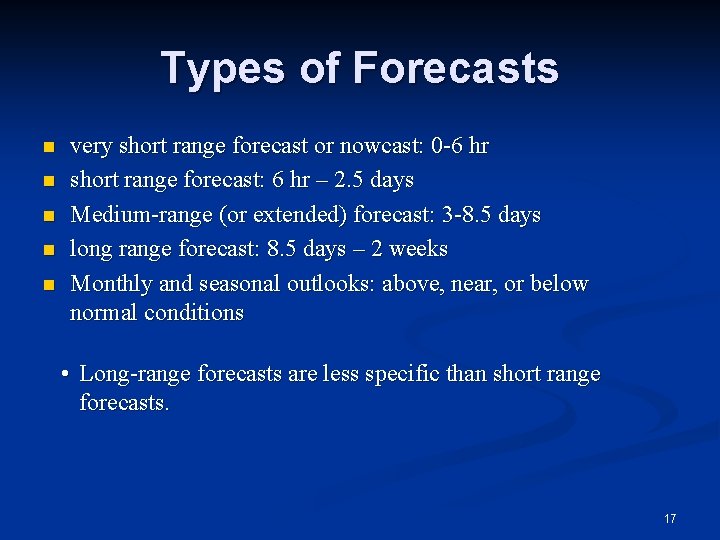 Types of Forecasts

- very short range forecast or nowcast: 0-6 hr
- short range forecast: 6 hr – 2.5 days
- Medium-range (or extended) forecast: 3-8.5 days
- long range forecast: 8.5 days – 2 weeks
- Monthly and seasonal outlooks: above, near, or below normal conditions

• Long-range forecasts are less specific than short range forecasts.

17